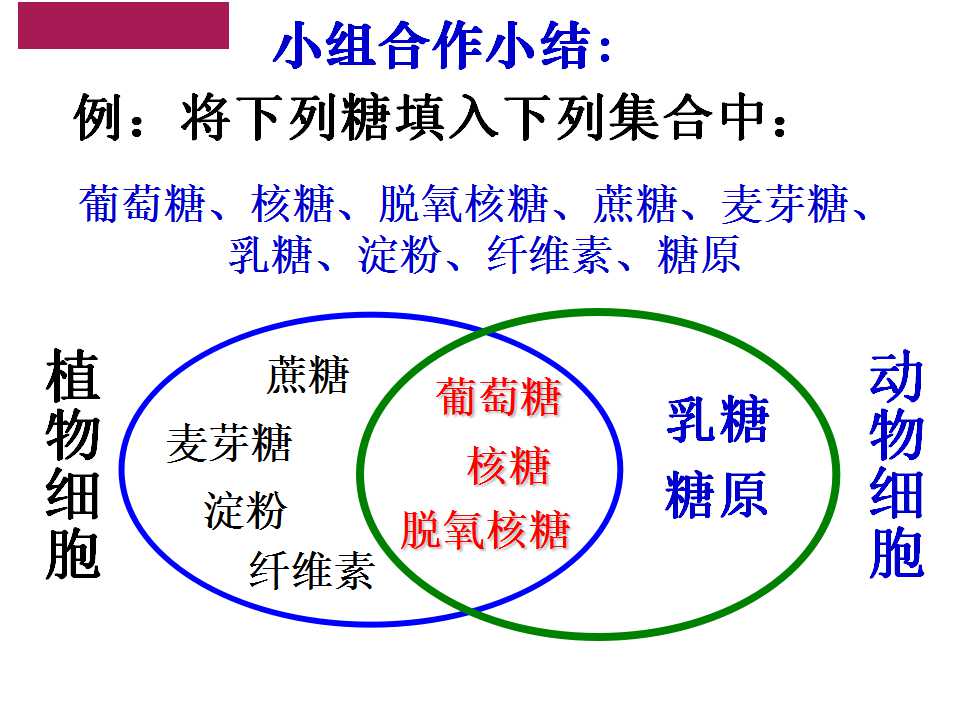 小组合作小结:

例：将下列糖填入下列集合中：

葡萄糖、核糖、脱氧核糖、蔗糖、麦芽糖、乳糖、淀粉、纤维素、糖原

植物细胞

蔗糖

麦芽糖

淀粉

纤维素

葡萄糖

核糖

脱氧核糖

乳糖

糖原

动物细胞